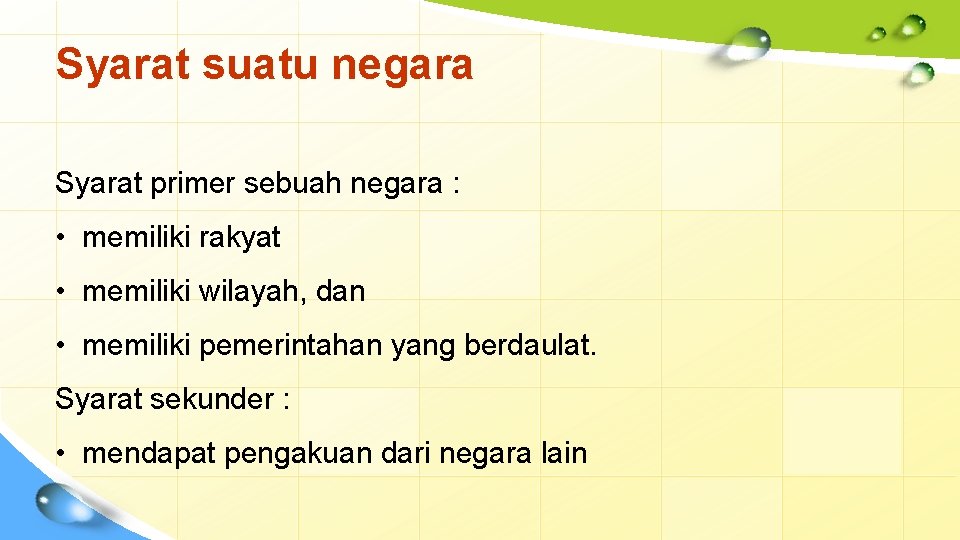 Syarat suatu negara

Syarat primer sebuah negara :

• memiliki rakyat

• memiliki wilayah, dan

• memiliki pemerintahan yang berdaulat.

Syarat sekunder :

• mendapat pengakuan dari negara lain